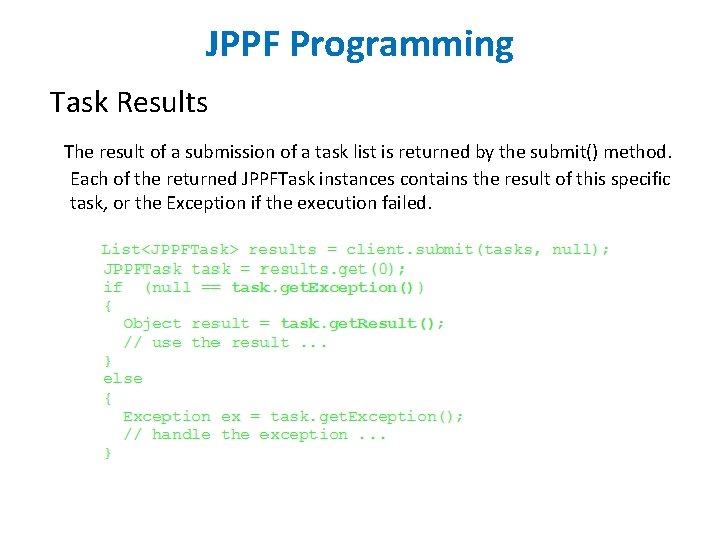 JPPF Programming

Task Results

The result of a submission of a task list is returned by the submit() method. Each of the returned JPPFTask instances contains the result of this specific task, or the Exception if the execution failed.

List<JPPFTask> results = client.submit(tasks, null);
JPPFTask task = results.get(0);
if (null == task.getException())
{
Object result = task.getResult();
// use the result ...
}
else
{
Exception ex = task.getException();
// handle the exception ...
}